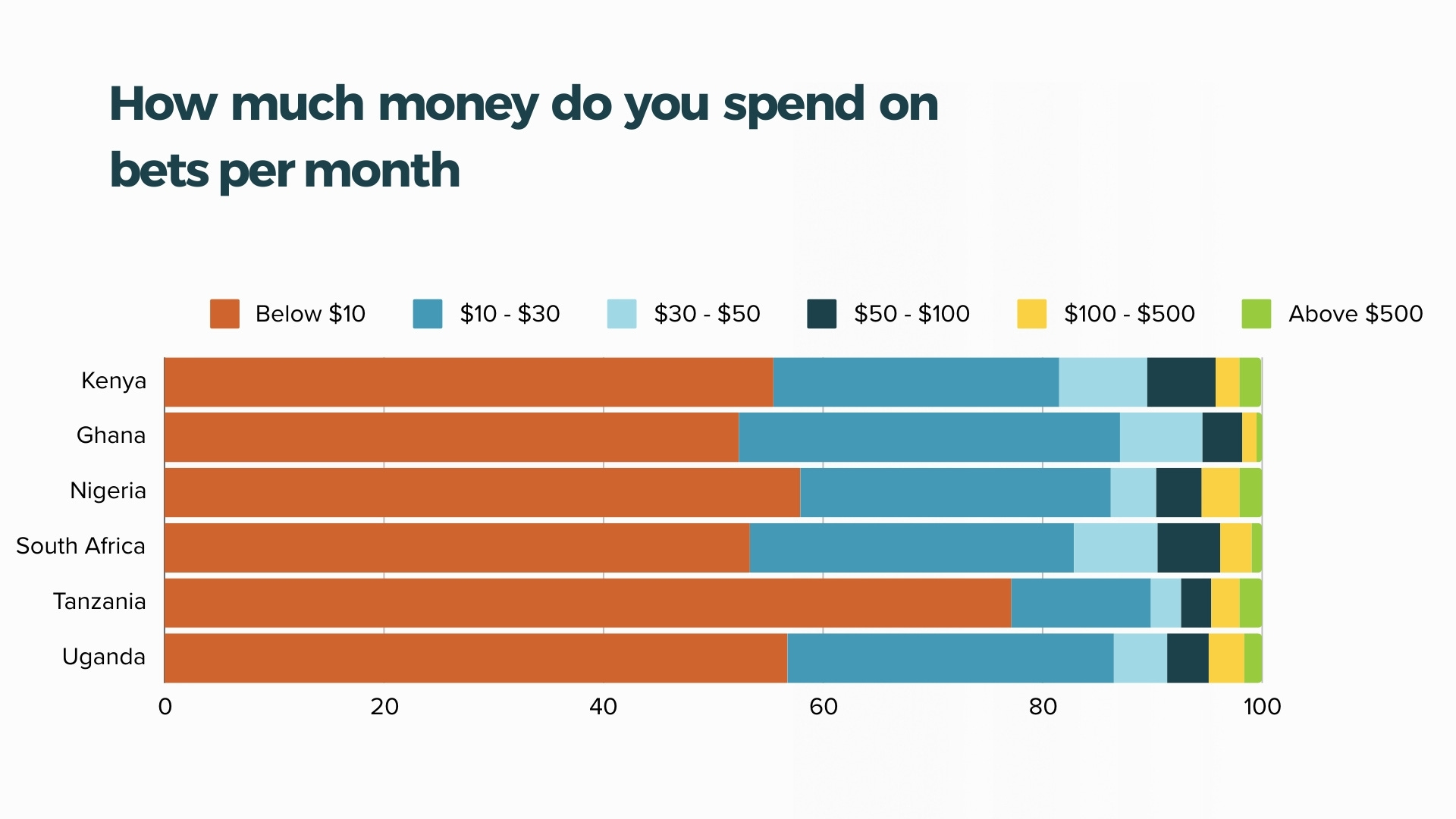 How much money do you spend on bets per month

Below \$10
\$10 - \$30
\$30 - \$50
\$50 - \$100
\$100 - \$500
Above \$500

Kenya
Ghana
Nigeria
South Africa
Tanzania
Uganda

0
20
40
60
80
100